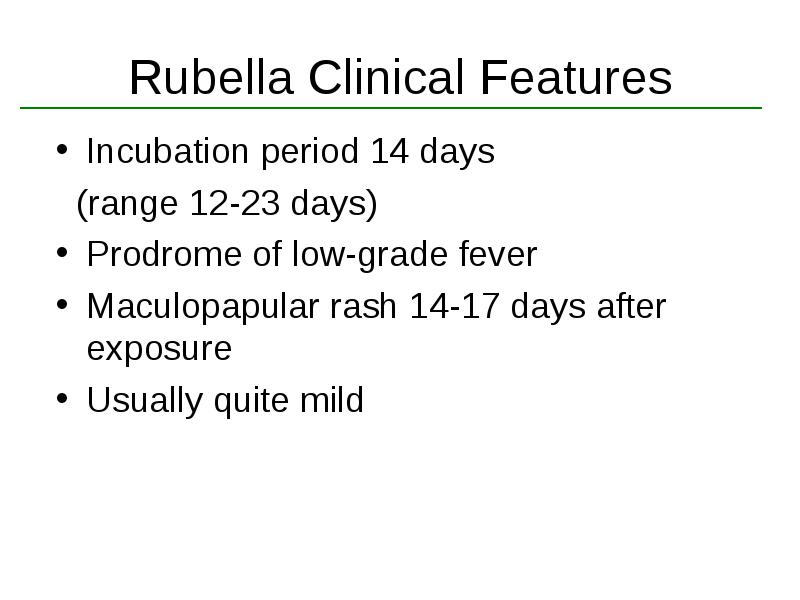 Rubella Clinical Features

• Incubation period 14 days
(range 12-23 days)
• Prodrome of low-grade fever
• Maculopapular rash 14-17 days after exposure
• Usually quite mild